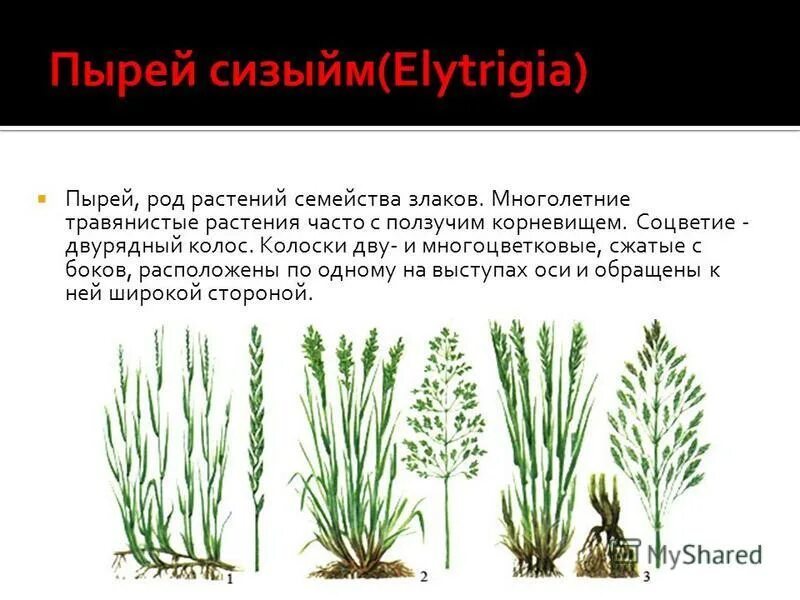 Пырей сизыйм(Elytrigia)

Пырей, род растений семейства злаков. Многолетние травянистые растения часто с ползучим корневищем. Соцветие - двурядный колос. Колоски дву- и многоцветковые, сжатые с боков, расположены по одному на выступах оси и обращены к ней широкой стороной.

1

2

3

MyShared